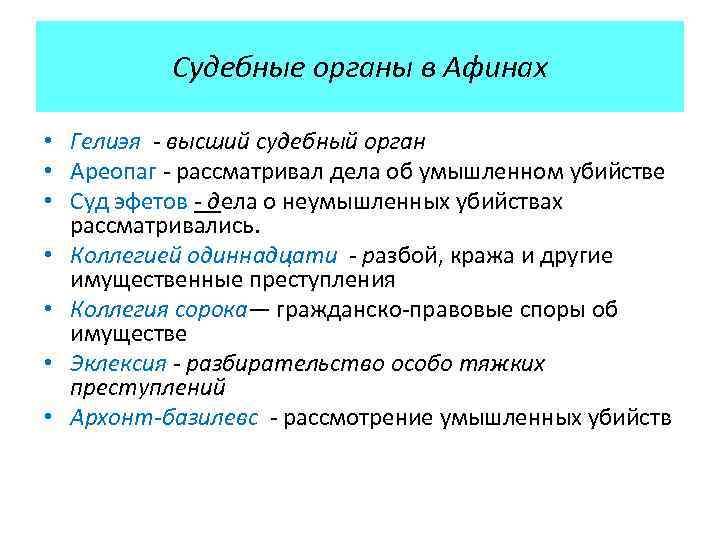 Судебные органы в Афинах

• Гелиэя - высший судебный орган
• Ареопаг - рассматривал дела об умышленном убийстве
• Суд эфетов - дела о неумышленных убийствах рассматривались.
• Коллегией одиннадцати - разбой, кража и другие имущественные преступления
• Коллегия сорока— гражданско-правовые споры об имуществе
• Эклексия - разбирательство особо тяжких преступлений
• Архонт-базилевс - рассмотрение умышленных убийств